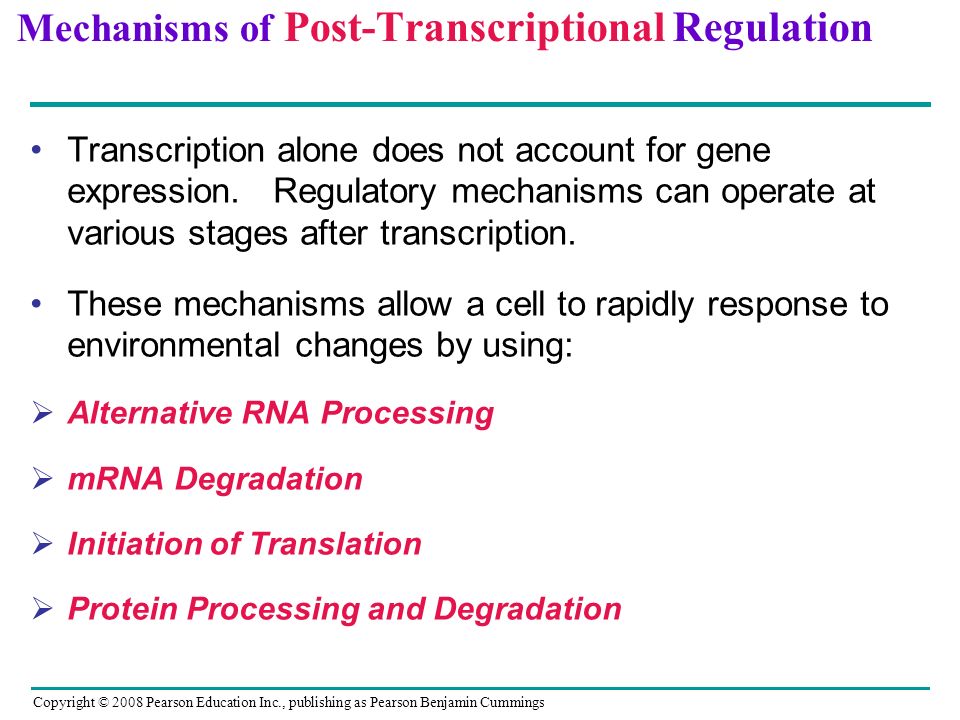 Mechanisms of Post-Transcriptional Regulation

• Transcription alone does not account for gene expression. Regulatory mechanisms can operate at various stages after transcription.

• These mechanisms allow a cell to rapidly response to environmental changes by using:

➢ Alternative RNA Processing

➢ mRNA Degradation

➢ Initiation of Translation

➢ Protein Processing and Degradation

Copyright © 2008 Pearson Education Inc., publishing as Pearson Benjamin Cummings